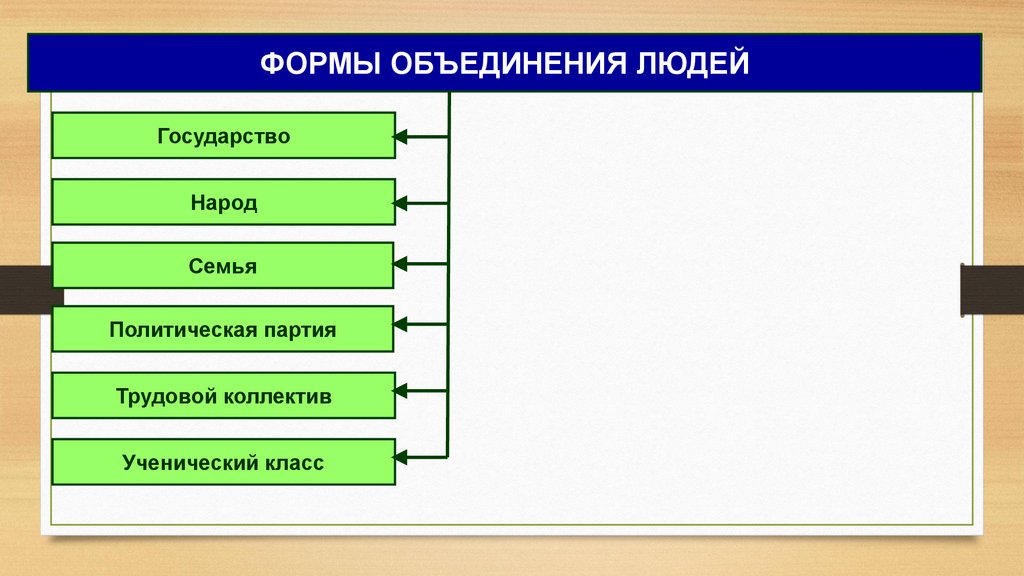 ФОРМЫ ОБЪЕДИНЕНИЯ ЛЮДЕЙ

Государство

Народ

Семья

Политическая партия

Трудовой коллектив

Ученический класс